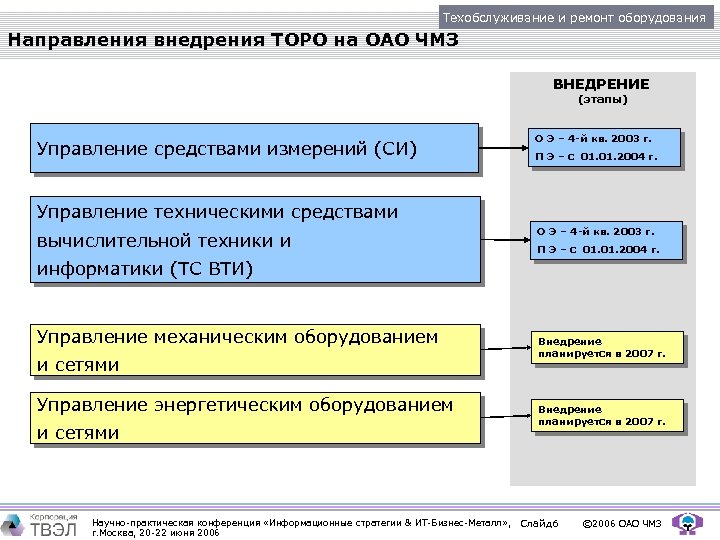 Техобслуживание и ремонт оборудования

Направления внедрения ТОРО на ОАО ЧМЗ

ВНЕДРЕНИЕ
(этапы)

Управление средствами измерений (СИ)

О Э – 4-й кв. 2003 г.
П Э – с 01.01.2004 г.

Управление техническими средствами вычислительной техники и информатики (ТС ВТИ)

О Э – 4-й кв. 2003 г.
П Э – с 01.01.2004 г.

Управление механическим оборудованием и сетями

Внедрение планируется в 2007 г.

Управление энергетическим оборудованием и сетями

Внедрение планируется в 2007 г.

Корпорация ТВЭЛ

Научно-практическая конференция «Информационные стратегии & ИТ-Бизнес-Металл», г.Москва, 20-22 июня 2006

Слайд6

©2006 ОАО ЧМЗ